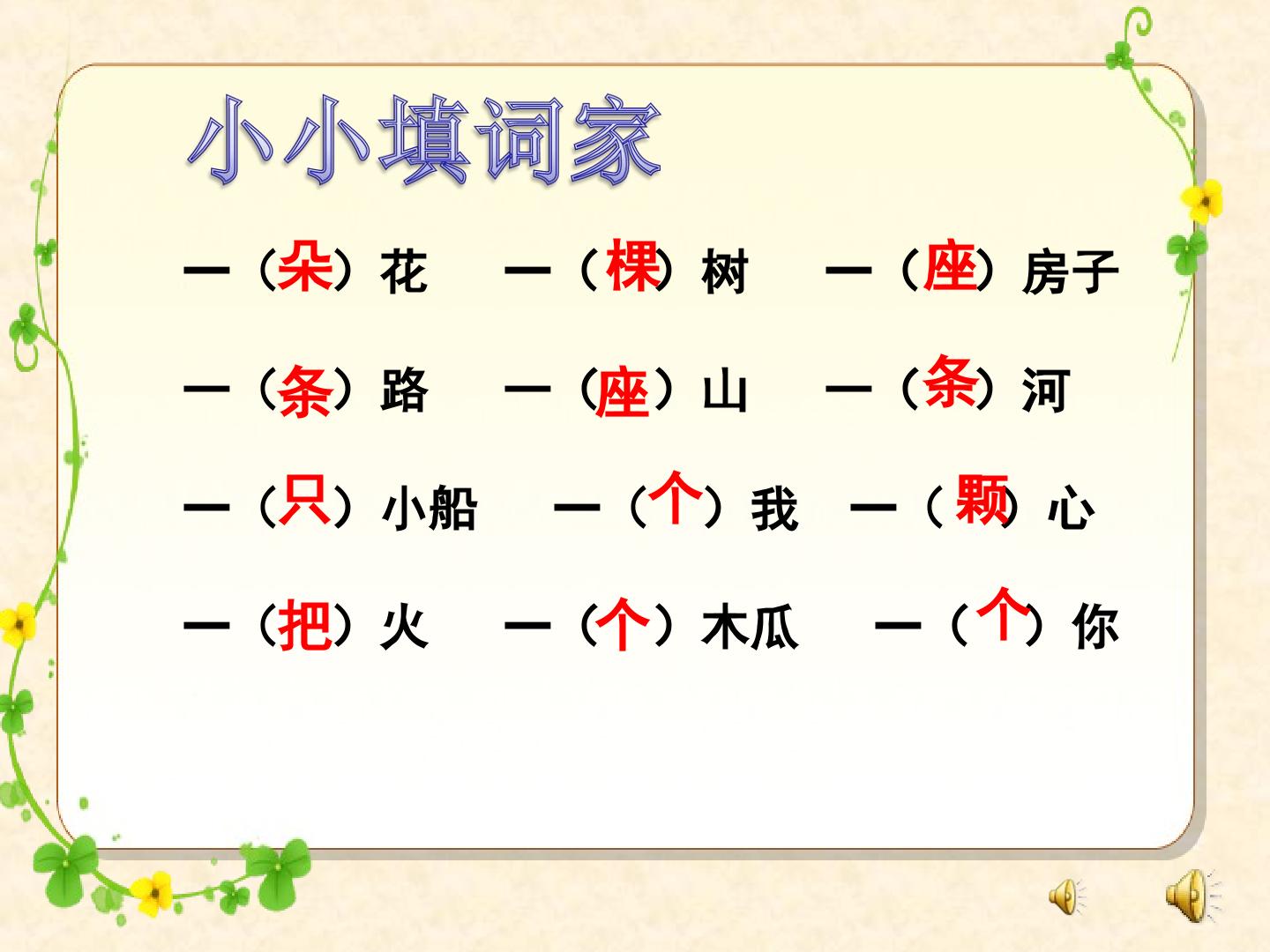 小小填词家

一（朵）花　一（棵）树　一（座）房子

一（条）路　一（座）山　一（条）河

一（只）小船　一（个）我　一（颗）心

一（把）火　一（个）木瓜　一（个）你